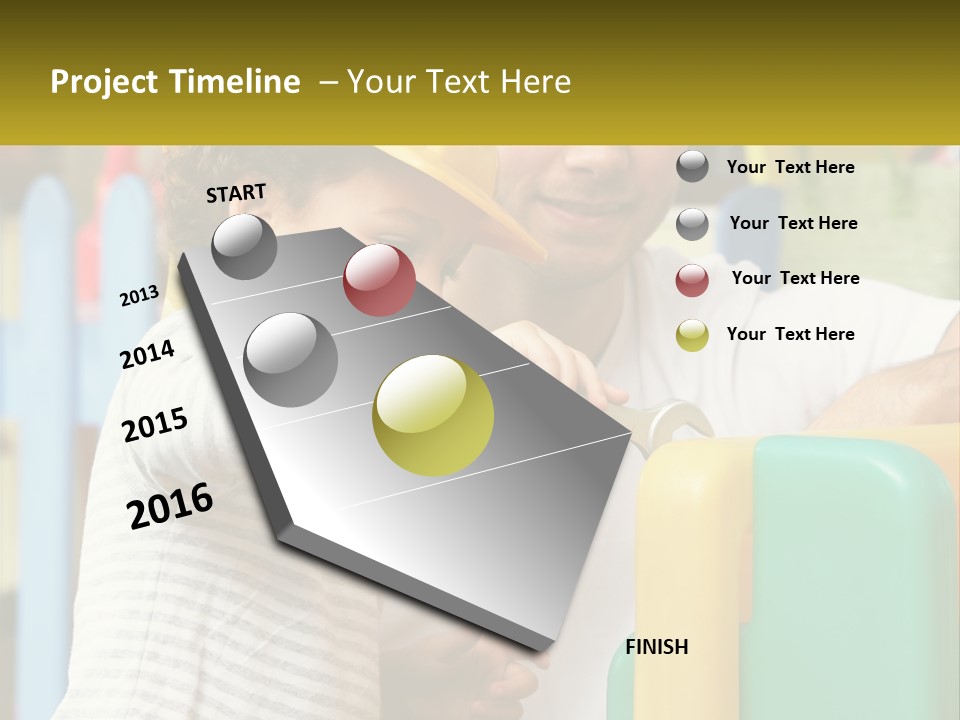 Project Timeline – Your Text Here

START

2013

2014

2015

2016

FINISH

Your Text Here

Your Text Here

Your Text Here

Your Text Here